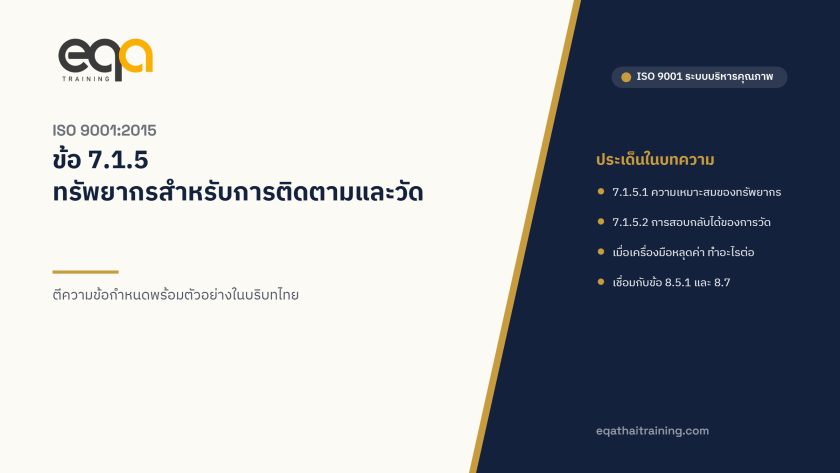 eqa
TRAINING

ISO 9001:2015
ข้อ 7.1.5
ทรัพยากรสำหรับการติดตามและวัด

ตีความข้อกำหนดพร้อมตัวอย่างในบริบทไทย

ISO 9001 ระบบบริหารคุณภาพ

ประเด็นในบทความ

7.1.5.1 ความเหมาะสมของทรัพยากร

7.1.5.2 การสอบกลับได้ของการวัด

เมื่อเครื่องมือหลุดค่า ทำอะไรต่อ

เชื่อมกับข้อ 8.5.1 และ 8.7

eqathaitraining.com